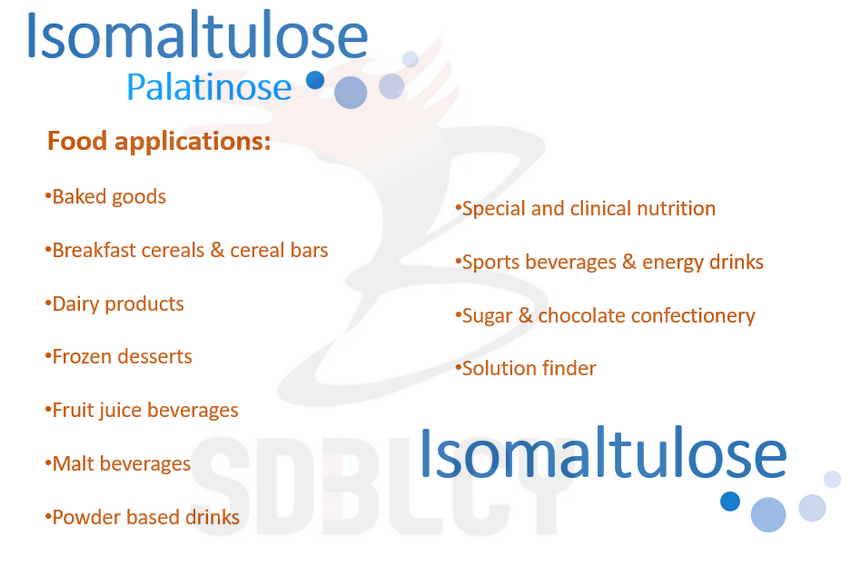 Isomaltulose
Palatinose

Food applications:

•Baked goods

•Breakfast cereals & cereal bars

•Dairy products

•Frozen desserts

•Fruit juice beverages

•Malt beverages

•Powder based drinks

•Special and clinical nutrition

•Sports beverages & energy drinks

•Sugar & chocolate confectionery

•Solution finder

Isomaltulose

SDBLCY